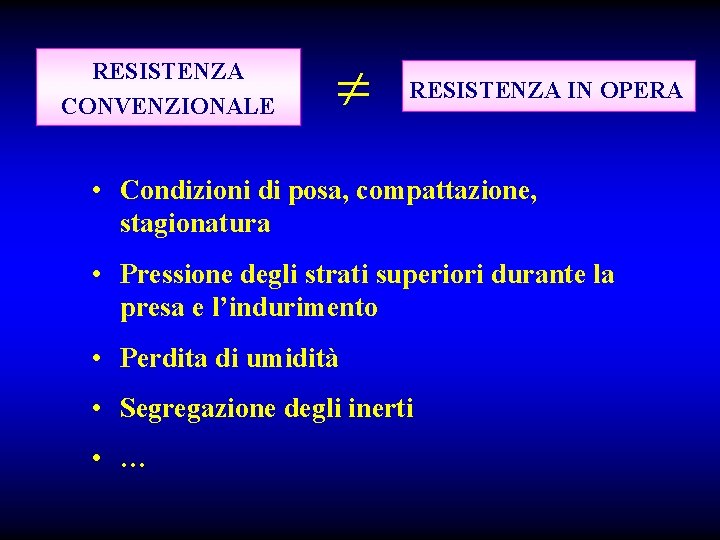 RESISTENZA CONVENZIONALE

$\neq$

RESISTENZA IN OPERA

• Condizioni di posa, compattazione, stagionatura

• Pressione degli strati superiori durante la presa e l’indurimento

• Perdita di umidità

• Segregazione degli inerti

• …